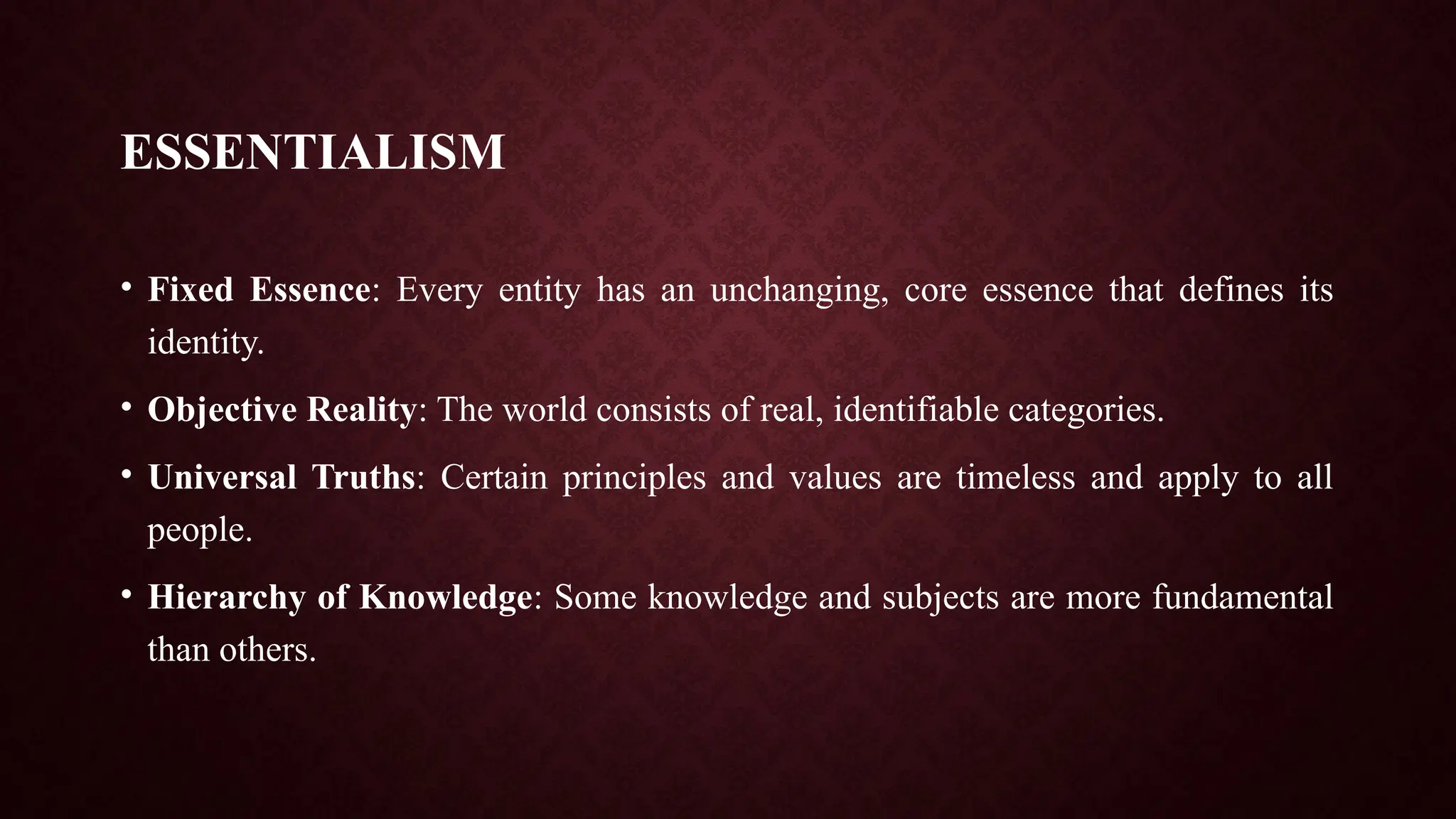 ESSENTIALISM

• Fixed Essence: Every entity has an unchanging, core essence that defines its identity.

• Objective Reality: The world consists of real, identifiable categories.

• Universal Truths: Certain principles and values are timeless and apply to all people.

• Hierarchy of Knowledge: Some knowledge and subjects are more fundamental than others.